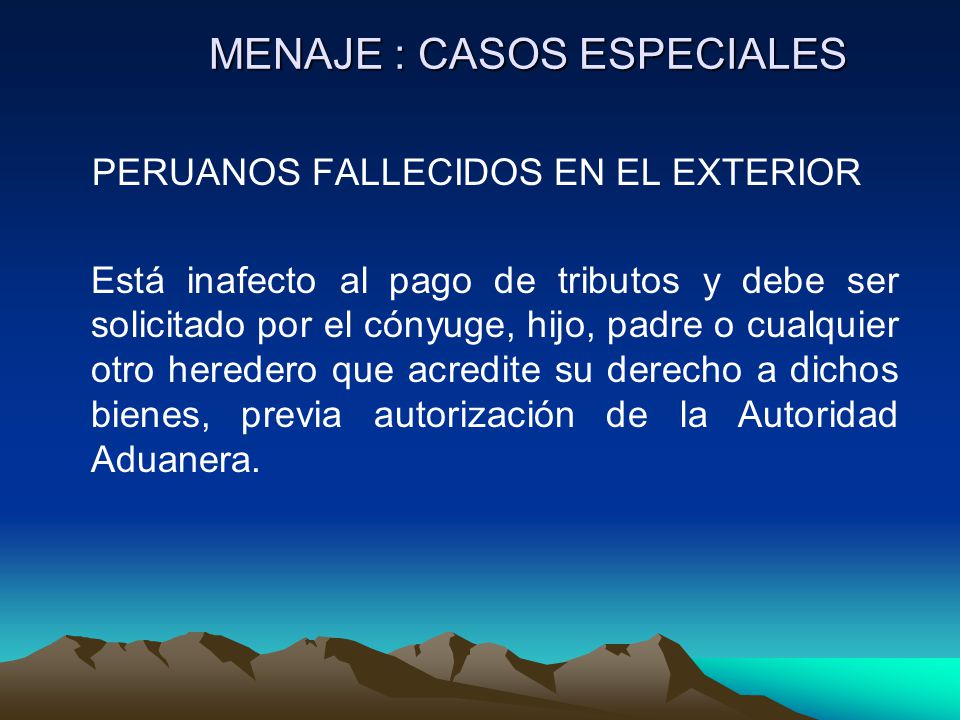 MENAJE : CASOS ESPECIALES

PERUANOS FALLECIDOS EN EL EXTERIOR

Está inafecto al pago de tributos y debe ser solicitado por el cónyuge, hijo, padre o cualquier otro heredero que acredite su derecho a dichos bienes, previa autorización de la Autoridad Aduanera.